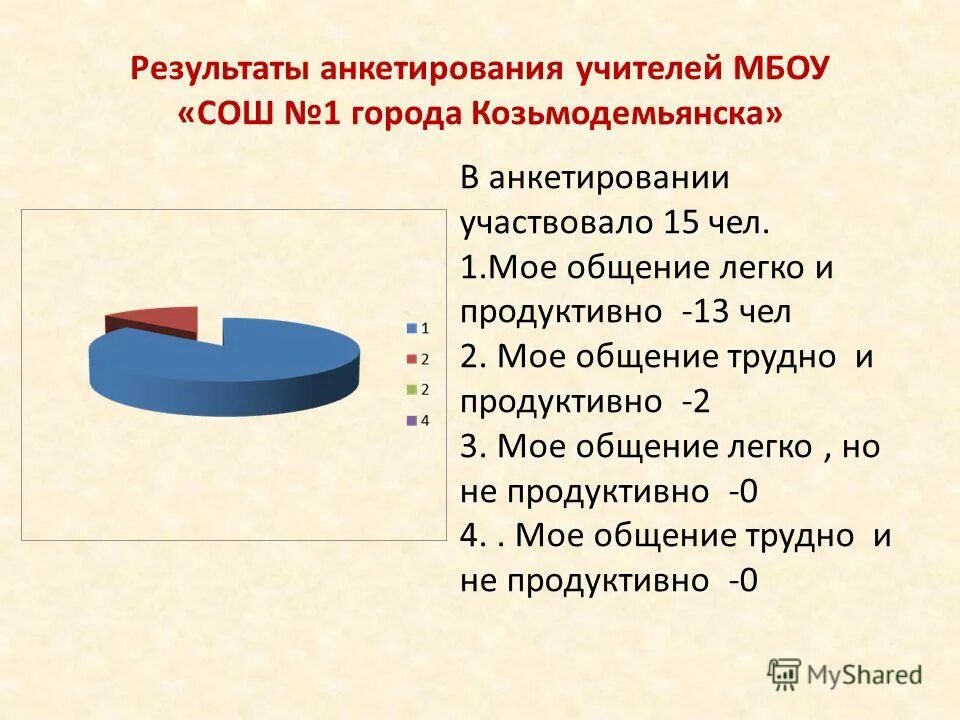 Результаты анкетирования учителей МБОУ «СОШ №1 города Козьмодемьянска»

1
2
2
4

В анкетировании участвовало 15 чел.
1.Мое общение легко и продуктивно -13 чел
2. Мое общение трудно и продуктивно -2
3. Мое общение легко , но не продуктивно -0
4. . Мое общение трудно и не продуктивно -0

MyShared